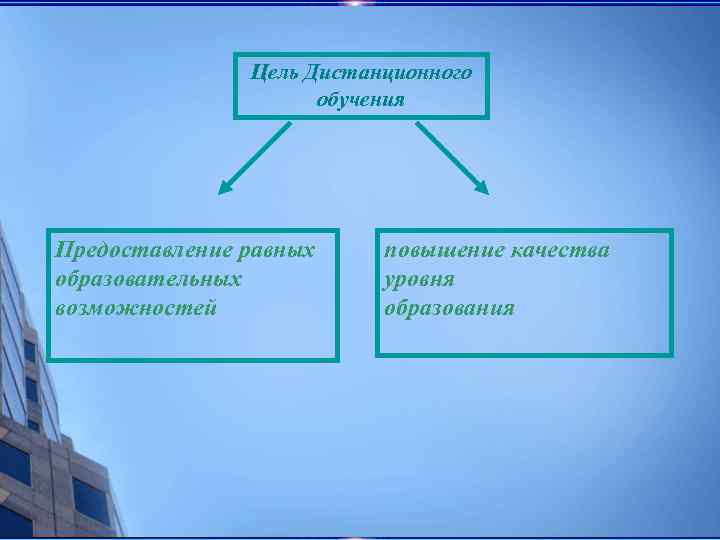 Цель Дистанционного обучения

Предоставление равных образовательных возможностей

повышение качества уровня образования